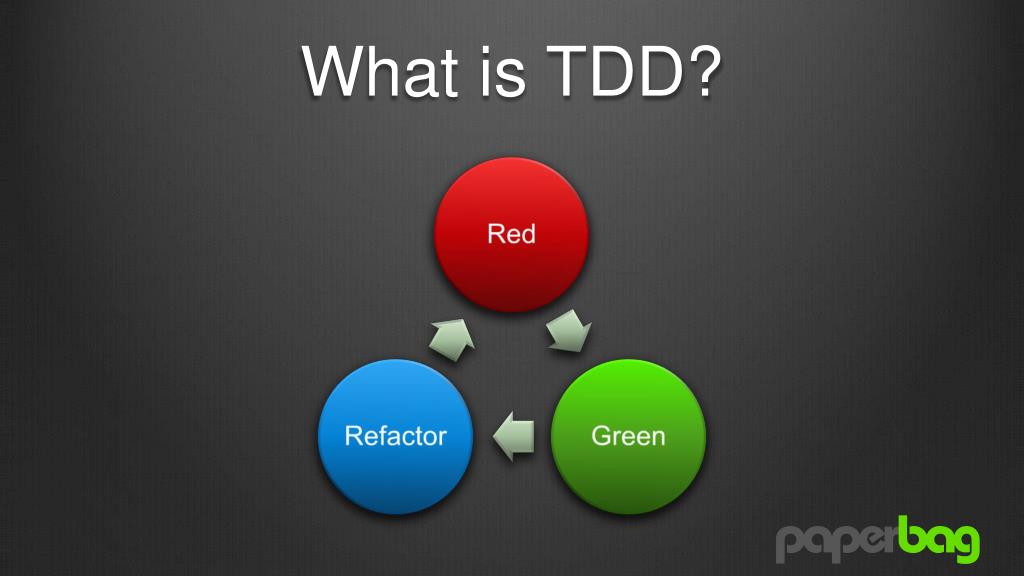 What is TDD?

Red

Green

Refactor

paperbag